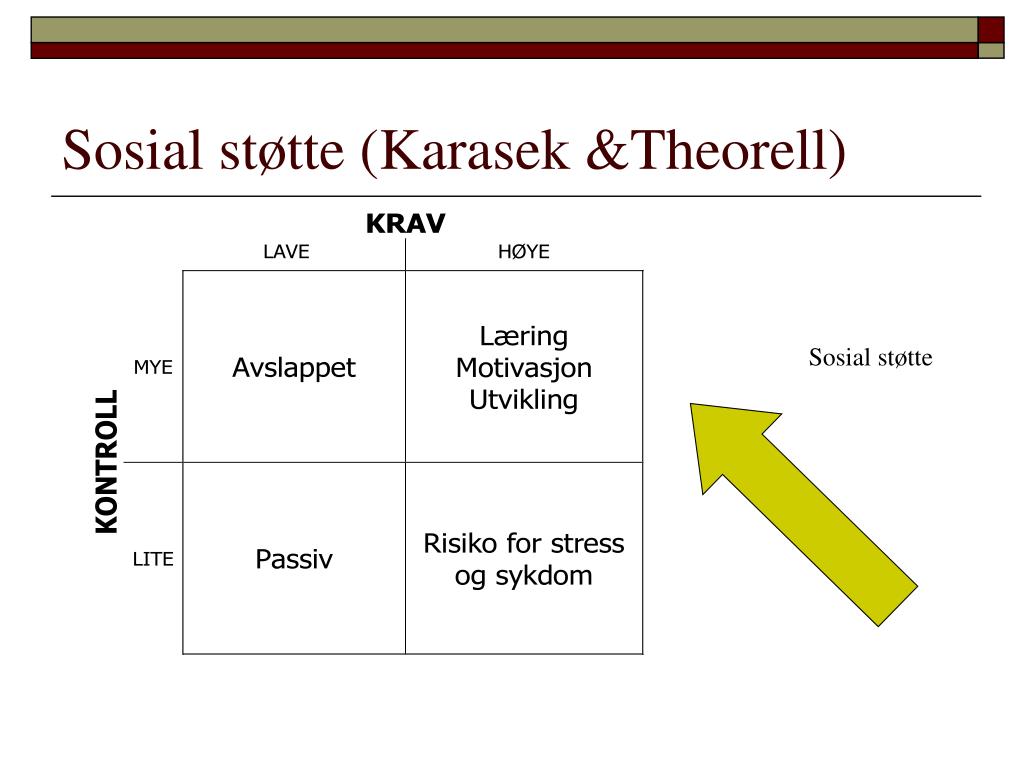 Sosial støtte (Karasek &Theorell)

KRAV

KONTROLL

| | LAVE | HØYE |
|---|---|---|
| MYE | Avslappet | Læring Motivasjon Utvikling |
| LITE | Passiv | Risiko for stress og sykdom |

Sosial støtte